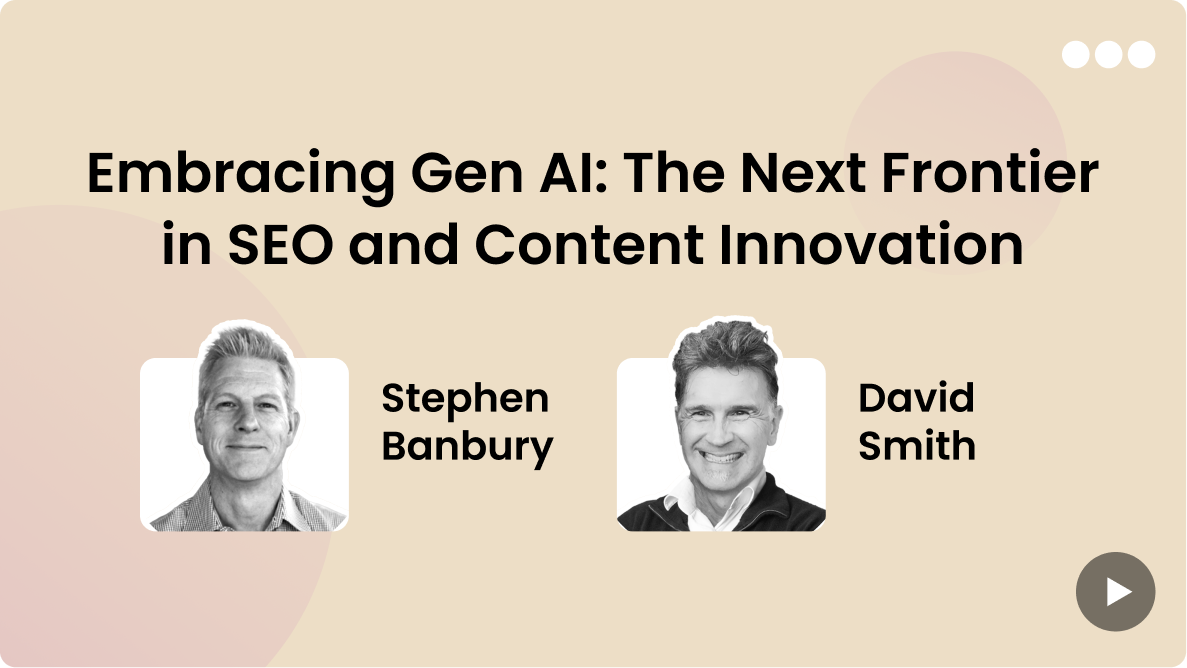 Embracing Gen AI: The Next Frontier in SEO and Content Innovation

Stephen Banbury

David Smith